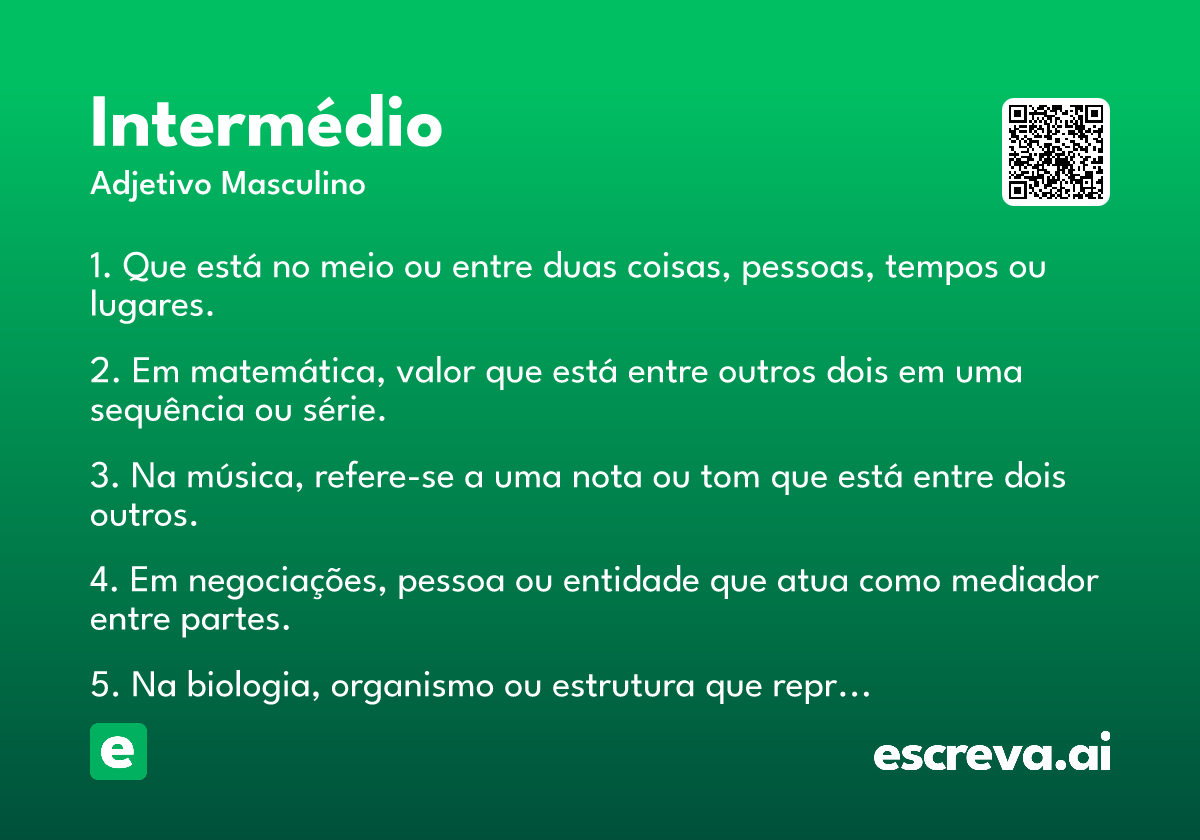 Intermédio

Adjetivo Masculino

1. Que está no meio ou entre duas coisas, pessoas, tempos ou lugares.

2. Em matemática, valor que está entre outros dois em uma sequência ou série.

3. Na música, refere-se a uma nota ou tom que está entre dois outros.

4. Em negociações, pessoa ou entidade que atua como mediador entre partes.

5. Na biologia, organismo ou estrutura que repr…

e

escreva.ai